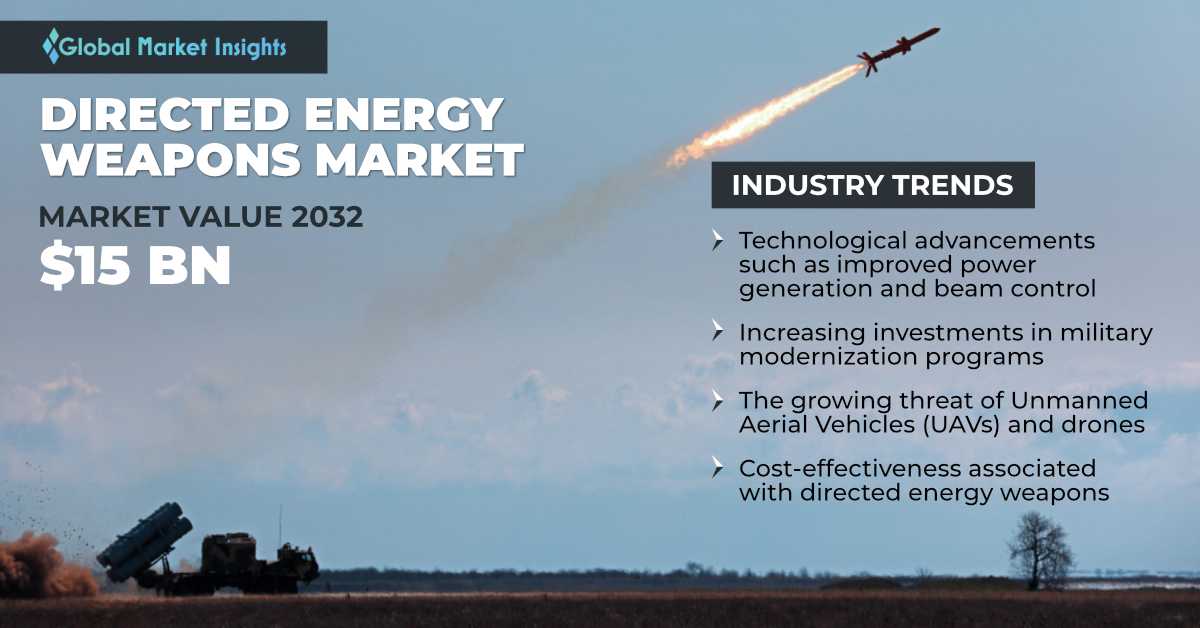 Global Market Insights

DIRECTED ENERGY WEAPONS MARKET

MARKET VALUE 2032

$15 BN

INDUSTRY TRENDS

Technological advancements such as improved power generation and beam control

Increasing investments in military modernization programs

The growing threat of Unmanned Aerial Vehicles (UAVs) and drones

Cost-effectiveness associated with directed energy weapons